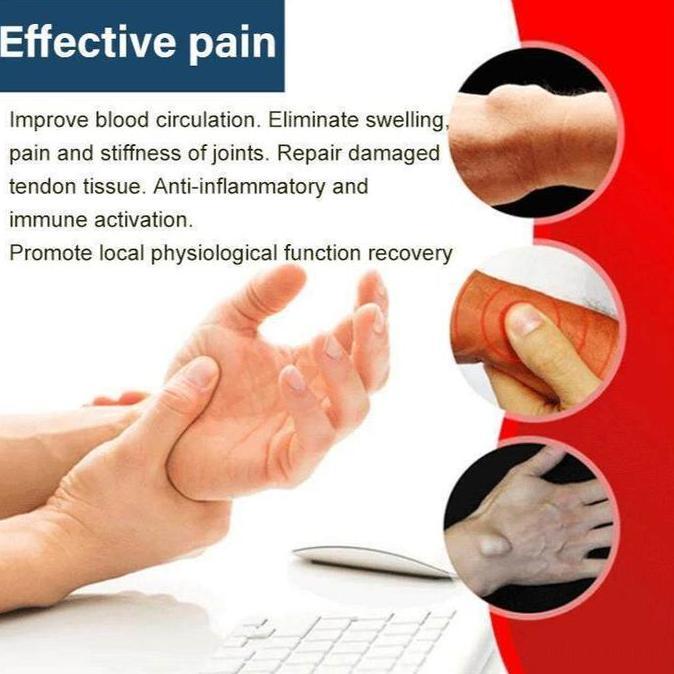 Effective pain

Improve blood circulation. Eliminate swelling, pain and stiffness of joints. Repair damaged tendon tissue. Anti-inflammatory and immune activation.
Promote local physiological function recovery